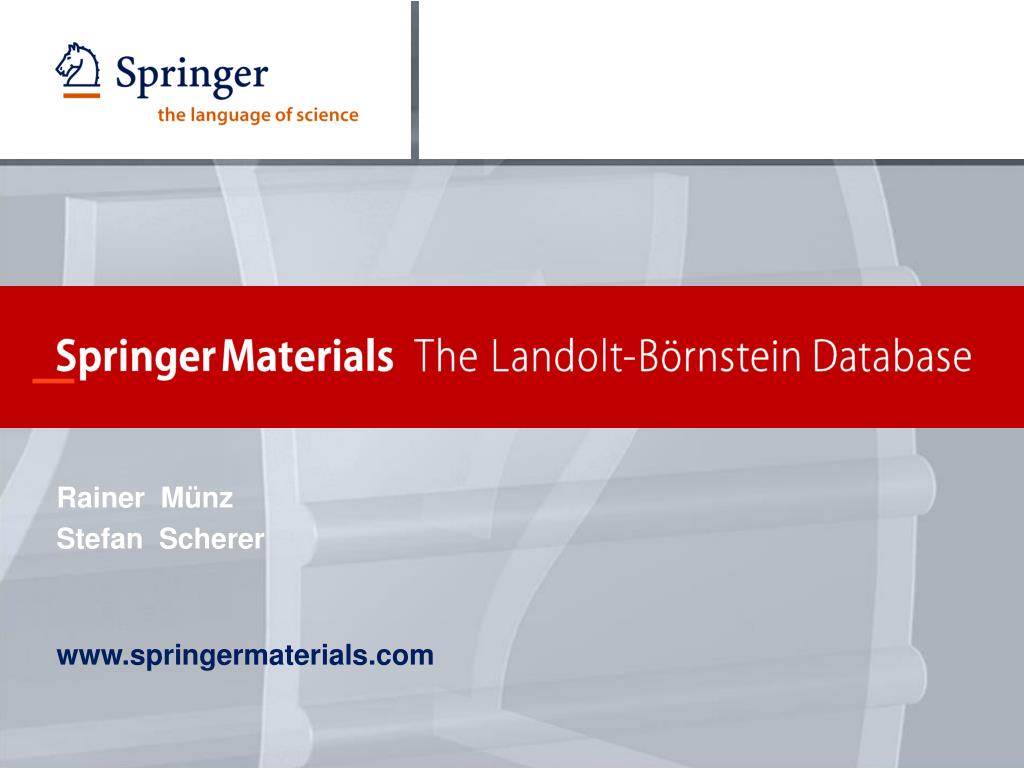 Springer
the language of science

SpringerMaterials The Landolt-Börnstein Database

Rainer Münz
Stefan Scherer

www.springermaterials.com